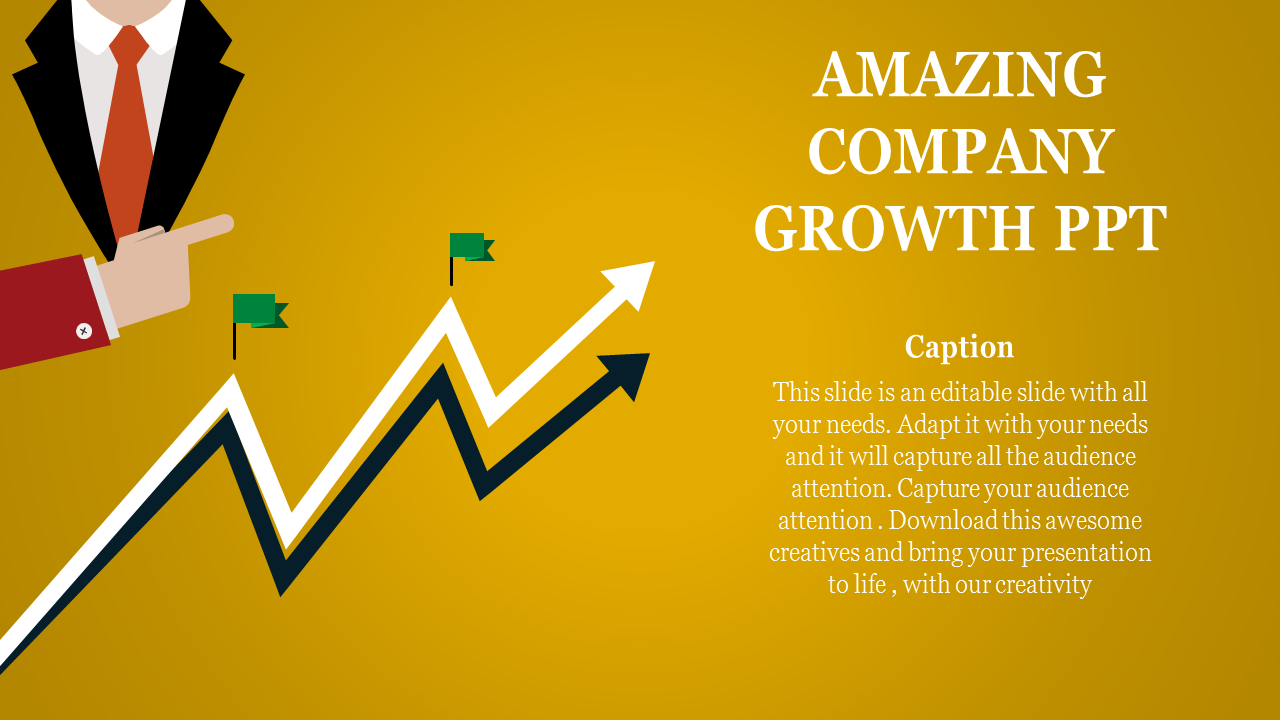 AMAZING COMPANY GROWTH PPT

Caption

This slide is an editable slide with all your needs. Adapt it with your needs and it will capture all the audience attention. Capture your audience attention . Download this awesome creatives and bring your presentation to life , with our creativity